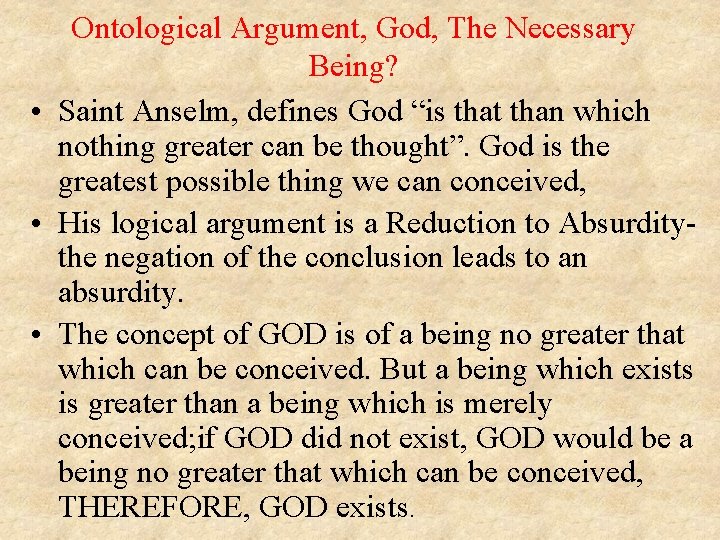 Ontological Argument, God, The Necessary Being?

• Saint Anselm, defines God “is that than which nothing greater can be thought”. God is the greatest possible thing we can conceived,

• His logical argument is a Reduction to Absurdity- the negation of the conclusion leads to an absurdity.

• The concept of GOD is of a being no greater that which can be conceived. But a being which exists is greater than a being which is merely conceived;if GOD did not exist, GOD would be a being no greater that which can be conceived, THEREFORE, GOD exists.